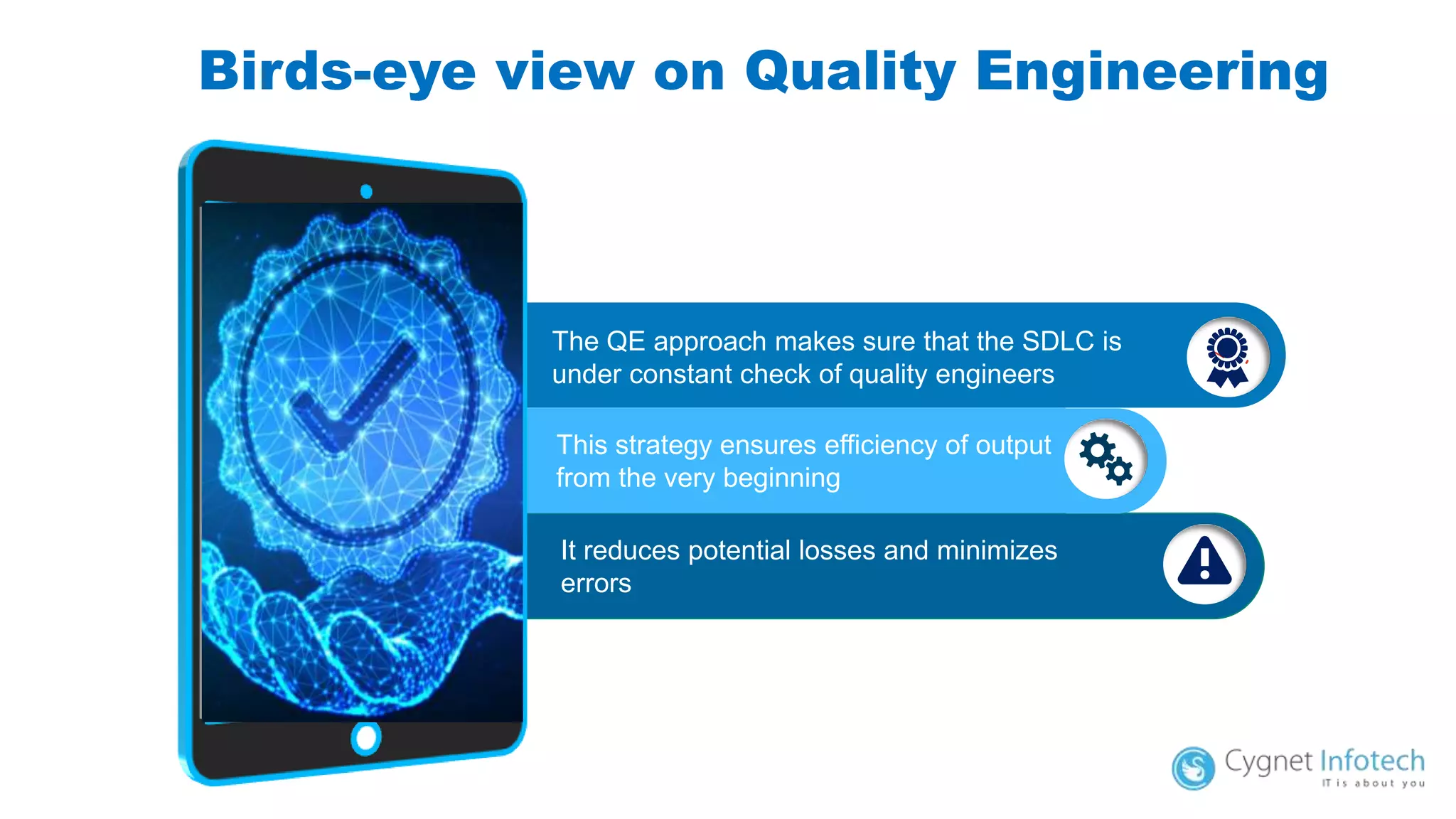 Birds-eye view on Quality Engineering

The QE approach makes sure that the SDLC is under constant check of quality engineers

This strategy ensures efficiency of output from the very beginning

It reduces potential losses and minimizes errors

Cygnet Infotech
IT is about you